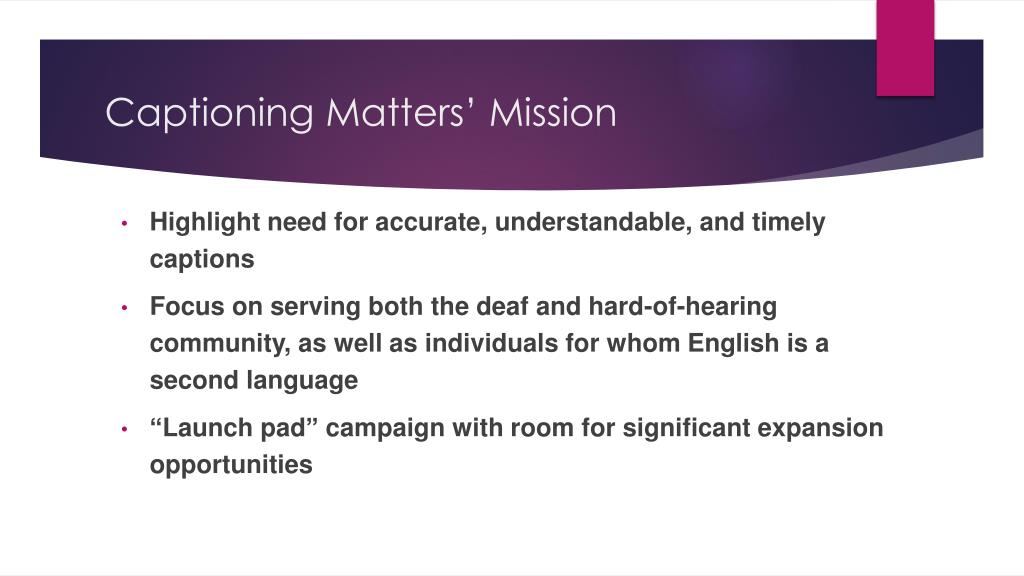 Captioning Matters’ Mission

• Highlight need for accurate, understandable, and timely captions

• Focus on serving both the deaf and hard-of-hearing community, as well as individuals for whom English is a second language

• “Launch pad” campaign with room for significant expansion opportunities